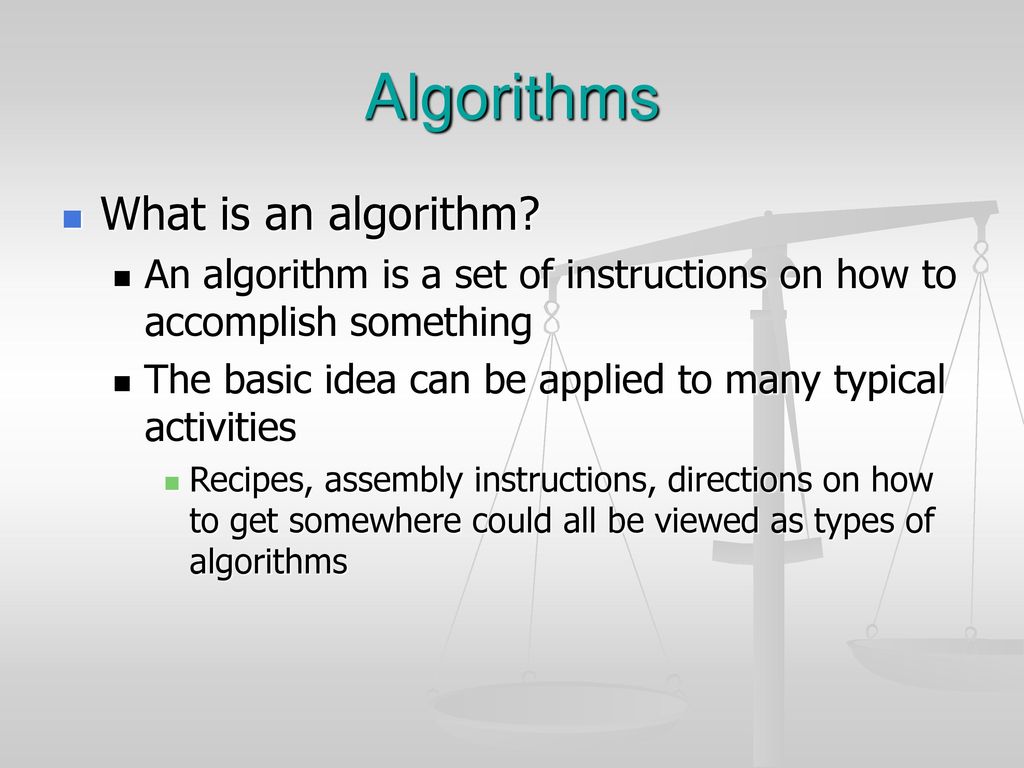 Algorithms

What is an algorithm?

An algorithm is a set of instructions on how to accomplish something

The basic idea can be applied to many typical activities

Recipes, assembly instructions, directions on how to get somewhere could all be viewed as types of algorithms